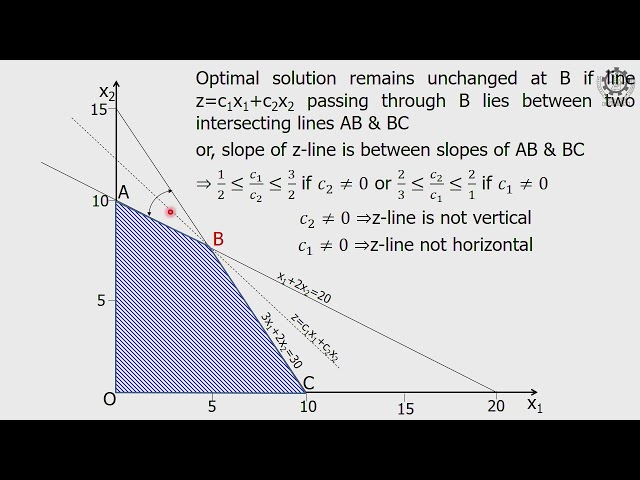 Optimal solution remains unchanged at B if line $z=c_1x_1+c_2x_2$ passing through B lies between two intersecting lines AB & BC

or, slope of z-line is between slopes of AB & BC

$\Rightarrow \frac{1}{2} \leq \frac{c_1}{c_2} \leq \frac{3}{2}$ if $c_2 \neq 0$ or $\frac{2}{3} \leq \frac{c_2}{c_1} \leq \frac{2}{1}$ if $c_1 \neq 0$

$c_2 \neq 0 \Rightarrow$z-line is not vertical

$c_1 \neq 0 \Rightarrow$z-line not horizontal

$x_2$

15

10

5

A

B

C

O

5

10

15

20

$x_1$

$x_1+2x_2=20$

$z=c_1x_1+c_2x_2$

$3x_1+2x_2=30$